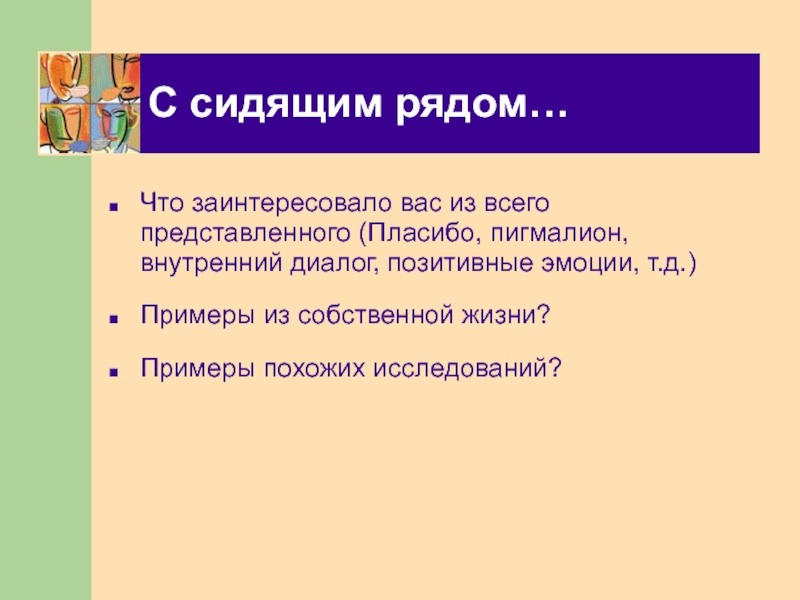 С сидящим рядом…

■ Что заинтересовало вас из всего представленного (Пласибо, пигмалион, внутренний диалог, позитивные эмоции, т.д.)

■ Примеры из собственной жизни?

■ Примеры похожих исследований?